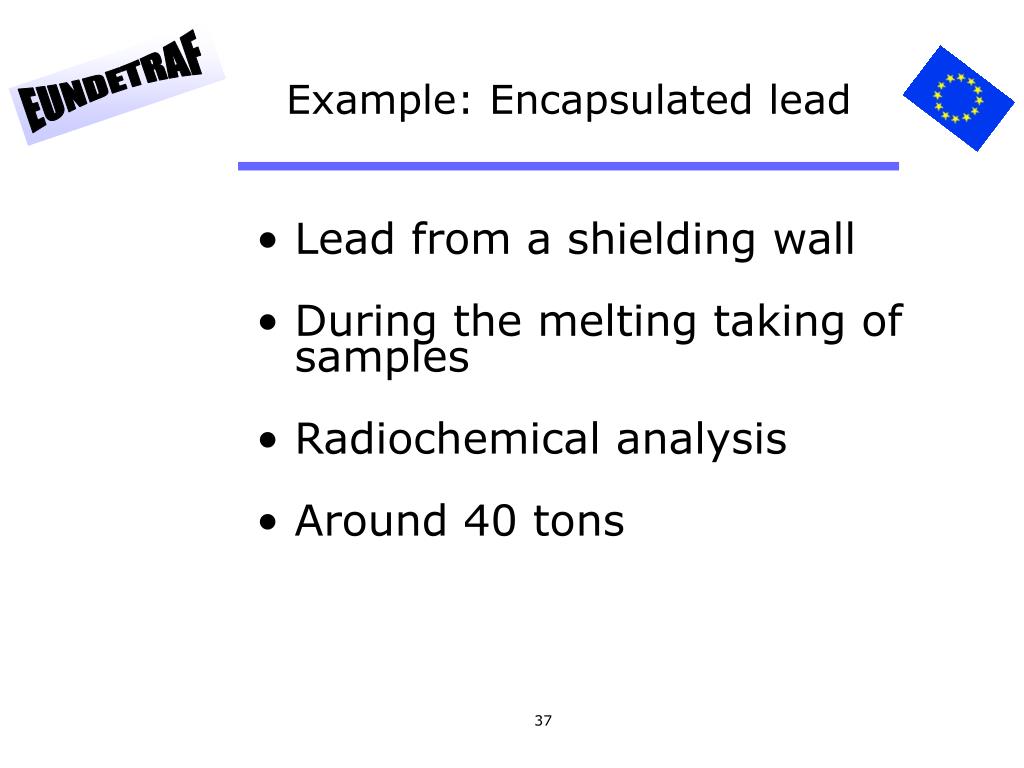 EUNDETRAF

Example: Encapsulated lead

• Lead from a shielding wall

• During the melting taking of samples

• Radiochemical analysis

• Around 40 tons

37